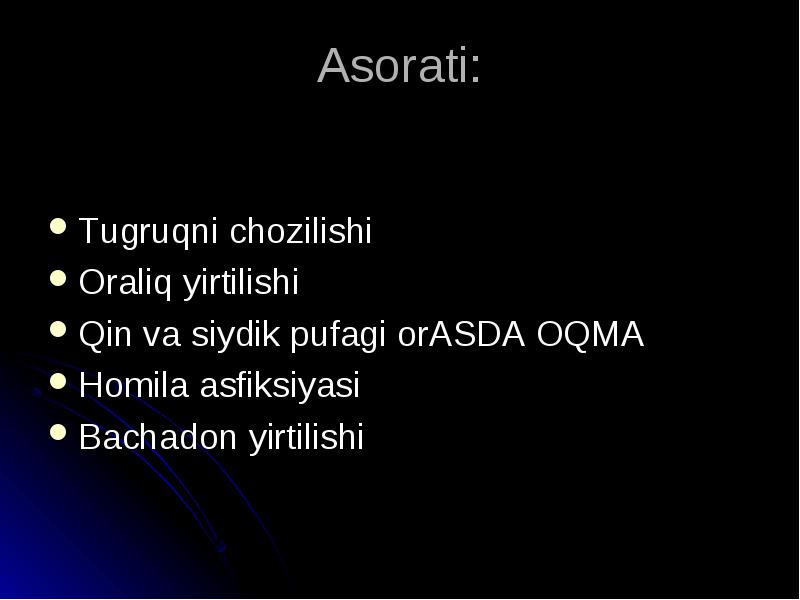 Asorati:

- Tugruqni chozilishi
- Oraliq yirtilishi
- Qin va siydik pufagi orASDA OQMA
- Homila asfiksiyasi
- Bachadon yirtilishi